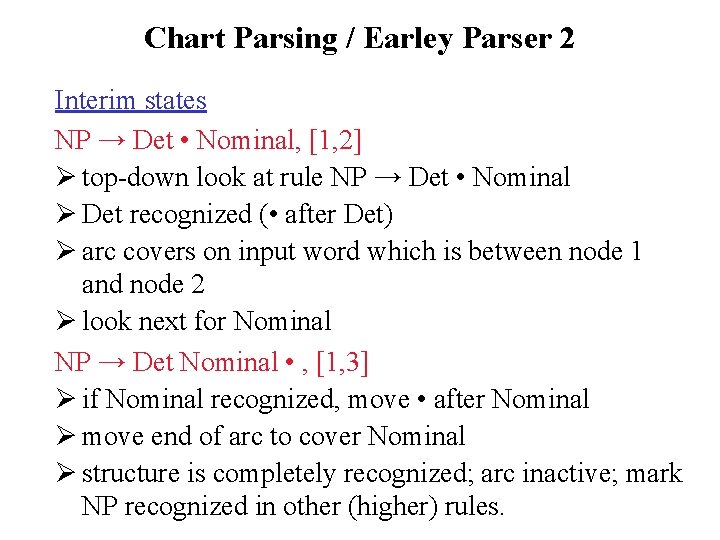 Chart Parsing / Earley Parser 2

Interim states

NP → Det • Nominal, [1,2]

➢ top-down look at rule NP → Det • Nominal
➢ Det recognized (• after Det)
➢ arc covers on input word which is between node 1 and node 2
➢ look next for Nominal

NP → Det Nominal • , [1,3]

➢ if Nominal recognized, move • after Nominal
➢ move end of arc to cover Nominal
➢ structure is completely recognized; arc inactive; mark NP recognized in other (higher) rules.